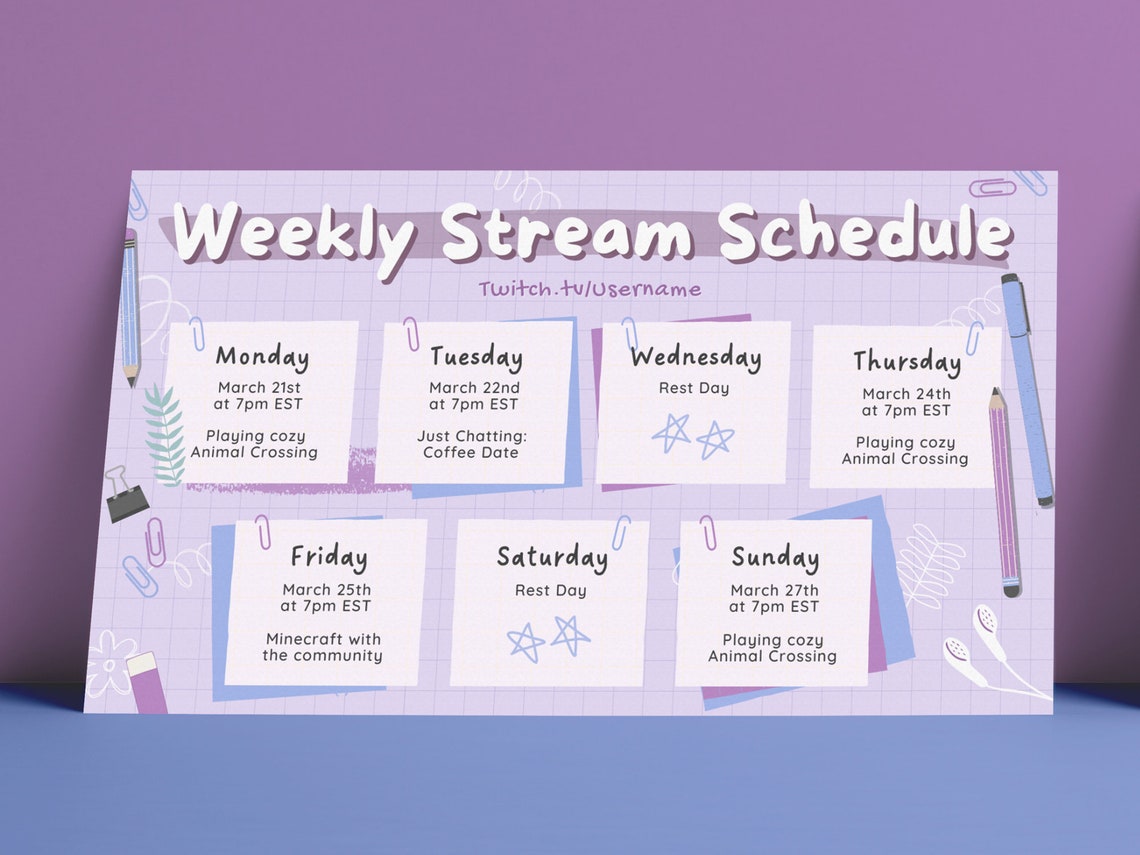 Weekly Stream Schedule

Twitch.tv/Username

Monday
March 21st at 7pm EST

Playing cozy Animal Crossing

Tuesday
March 22nd at 7pm EST

Just Chatting: Coffee Date

Wednesday
Rest Day

Thursday
March 24th at 7pm EST

Playing cozy Animal Crossing

Friday
March 25th at 7pm EST

Minecraft with the community

Saturday
Rest Day

Sunday
March 27th at 7pm EST

Playing cozy Animal Crossing